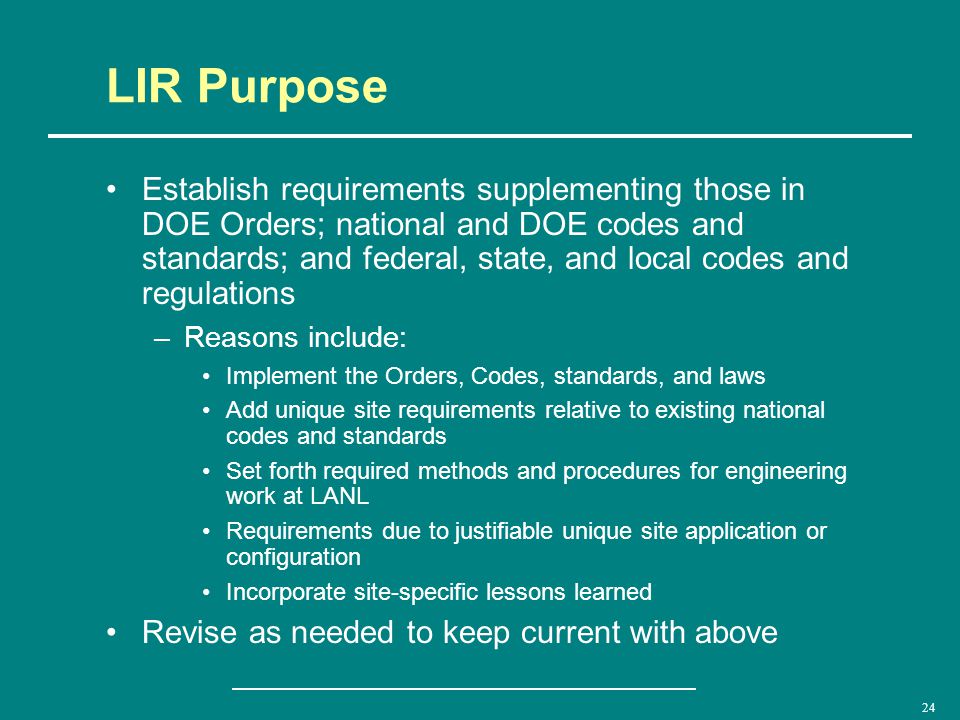 LIR Purpose

• Establish requirements supplementing those in DOE Orders; national and DOE codes and standards; and federal, state, and local codes and regulations

– Reasons include:

• Implement the Orders, Codes, standards, and laws

• Add unique site requirements relative to existing national codes and standards

• Set forth required methods and procedures for engineering work at LANL

• Requirements due to justifiable unique site application or configuration

• Incorporate site-specific lessons learned

• Revise as needed to keep current with above

24